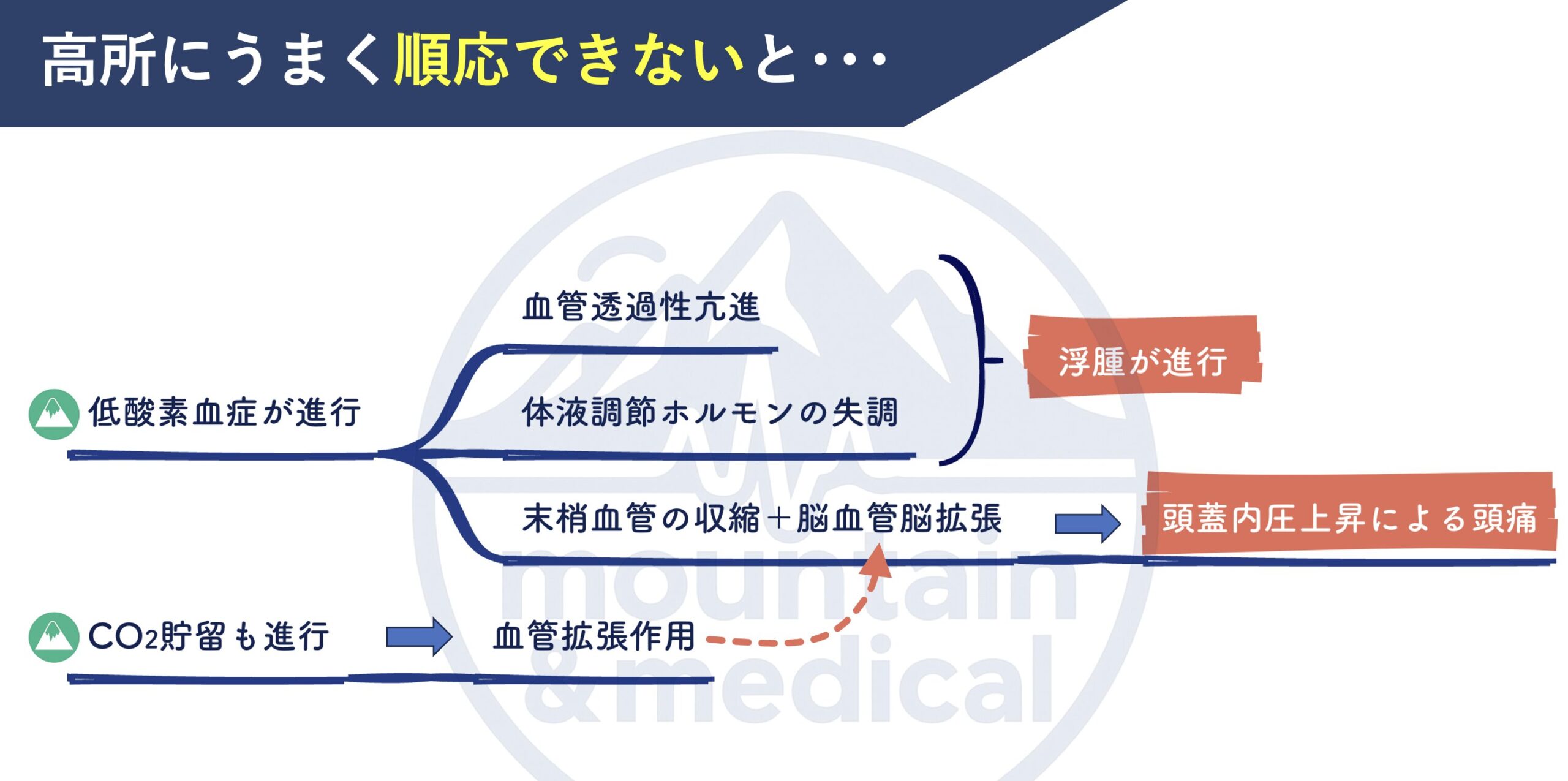 高所にうまく順応できないと・・・

低酸素血症が進行

血管透過性亢進

体液調節ホルモンの失調

浮腫が進行

末梢血管の収縮＋脳血管脳拡張

頭蓋内圧上昇による頭痛

$CO_2$貯留も進行

血管拡張作用

mountain & medical